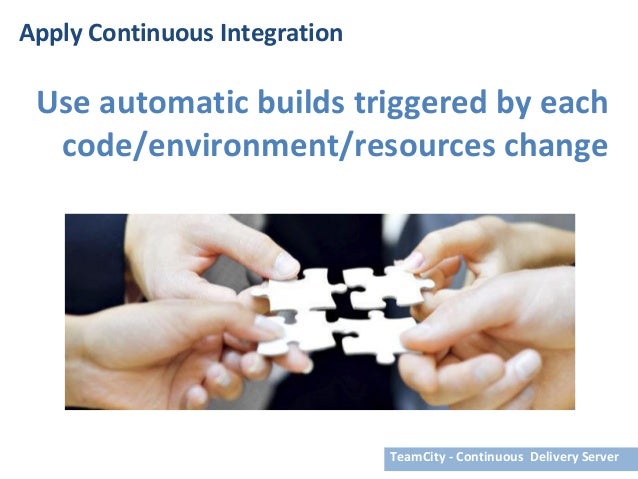 Apply Continuous Integration

Use automatic builds triggered by each code/environment/resources change

TeamCity - Continuous Delivery Server